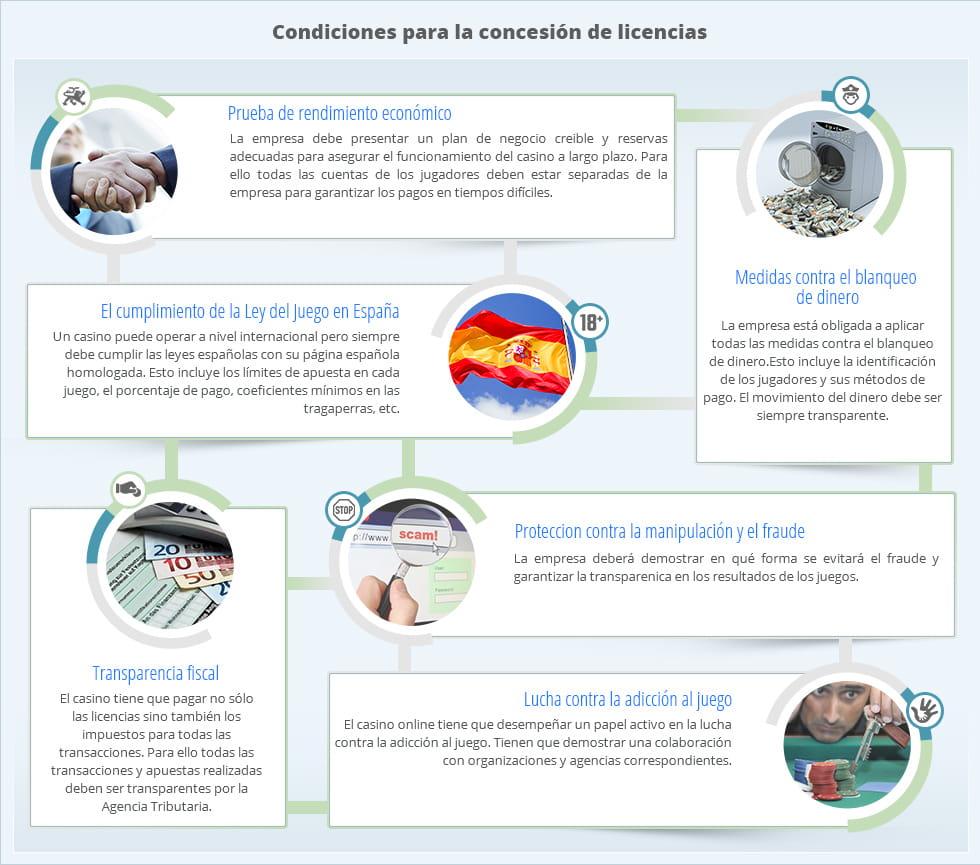 Condiciones para la concesión de licencias

Prueba de rendimiento económico

La empresa debe presentar un plan de negocio creible y reservas adecuadas para asegurar el funcionamiento del casino a largo plazo. Para ello todas las cuentas de los jugadores deben estar separadas de la empresa para garantizar los pagos en tiempos difíciles.

Medidas contra el blanqueo de dinero

La empresa está obligada a aplicar todas las medidas contra el blanqueo de dinero.Esto incluye la identificación de los jugadores y sus métodos de pago. El movimiento del dinero debe ser siempre transparente.

El cumplimiento de la Ley del Juego en España

Un casino puede operar a nivel internacional pero siempre debe cumplir las leyes españolas con su página española homologada. Esto incluye los límites de apuesta en cada juego, el porcentaje de pago, coeficientes mínimos en las tragaperras, etc.

18+

STOP

scam!

Proteccion contra la manipulación y el fraude

La empresa deberá demostrar en qué forma se evitará el fraude y garantizar la transparenica en los resultados de los juegos.

Transparencia fiscal

El casino tiene que pagar no sólo las licencias sino también los impuestos para todas las transacciones. Para ello todas las transacciones y apuestas realizadas deben ser transparentes por la Agencia Tributaria.

Lucha contra la adicción al juego

El casino online tiene que desempeñar un papel activo en la lucha contra la adicción al juego. Tienen que demostrar una colaboración con organizaciones y agencias correspondientes.